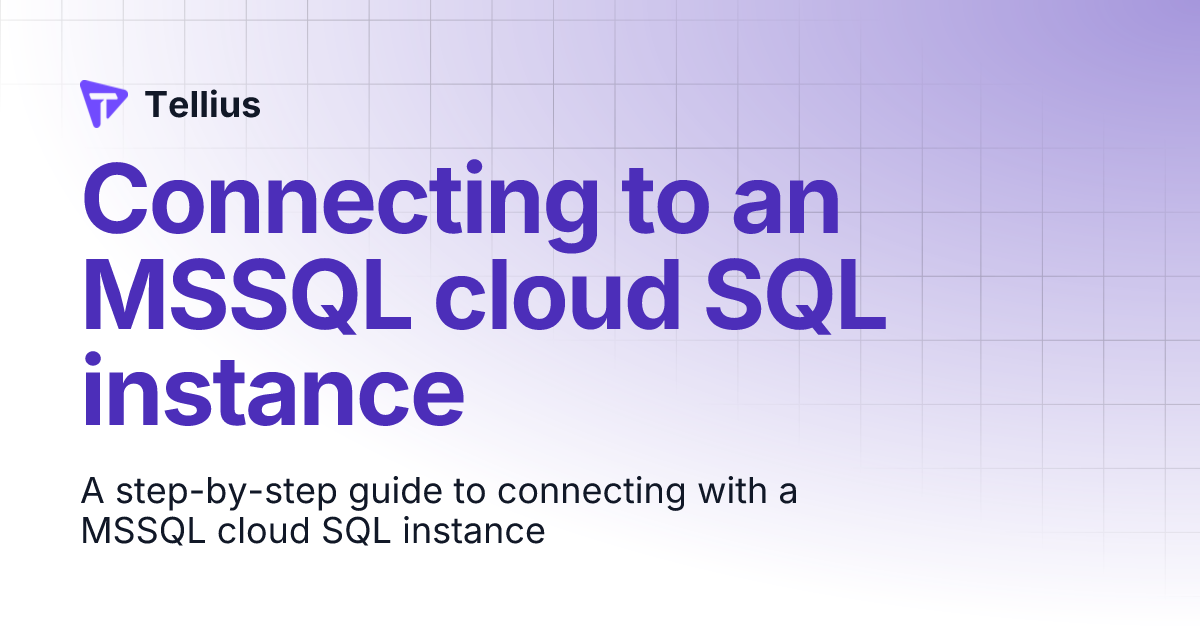 Tellius

Connecting to an MSSQL cloud SQL instance

A step-by-step guide to connecting with a MSSQL cloud SQL instance